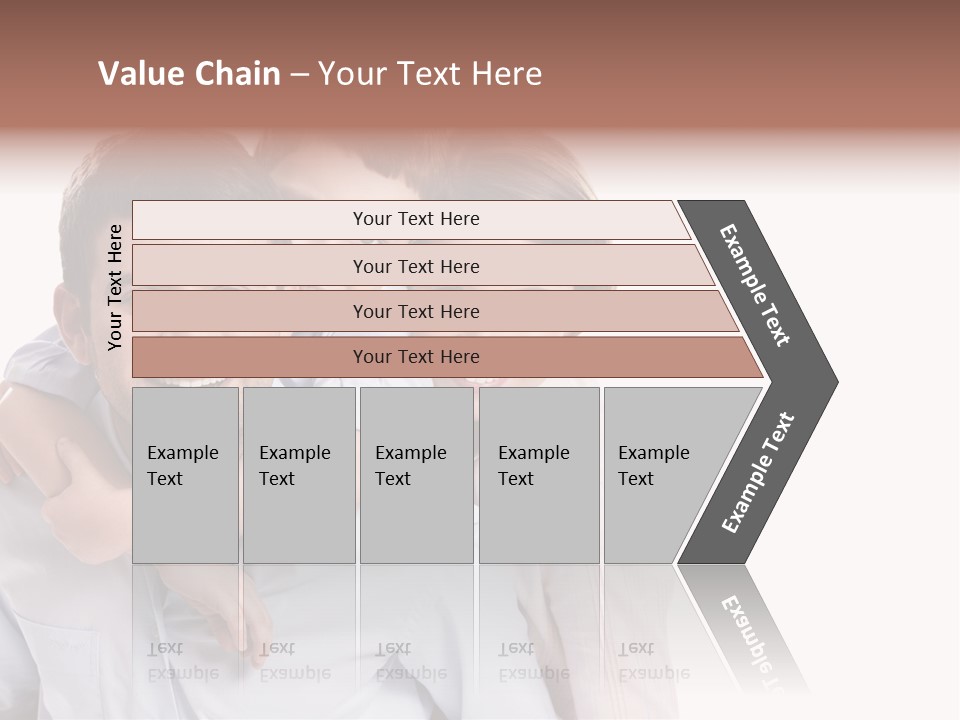 Value Chain – Your Text Here

Your Text Here

Your Text Here

Your Text Here

Your Text Here

Your Text Here

Example Text

Example Text

Example Text

Example Text

Example Text

Example Text

Example Text